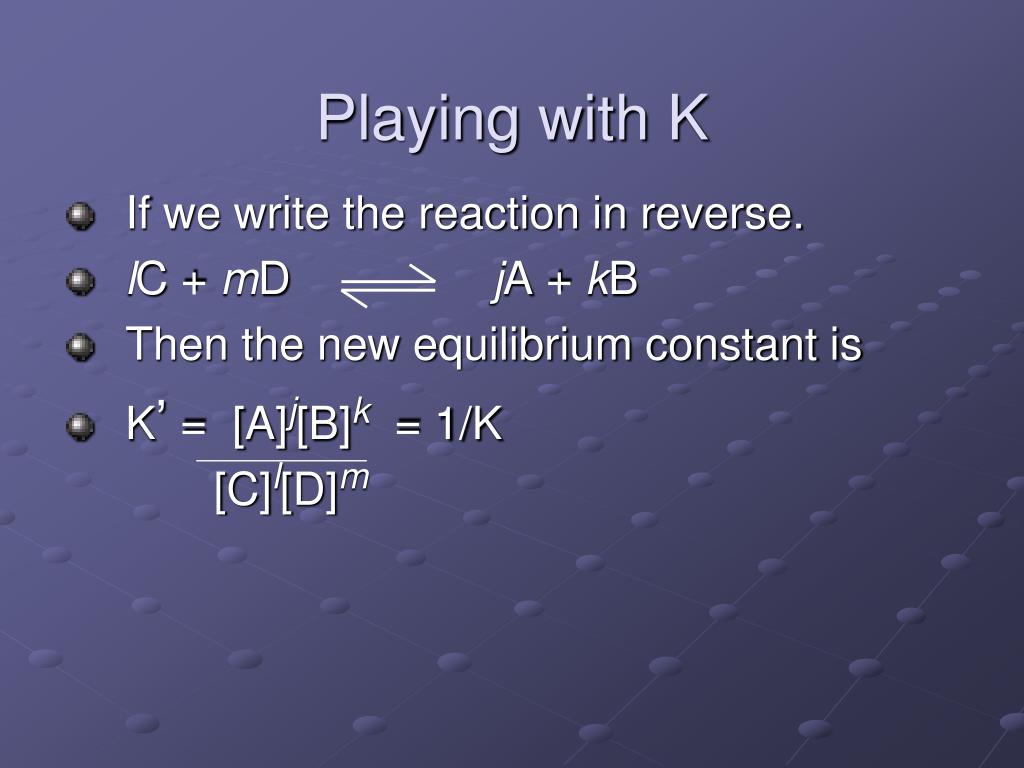 Playing with K

If we write the reaction in reverse.

$lC + mD \rightleftharpoons jA + kB$

Then the new equilibrium constant is

$K' = \frac{[A]^j[B]^k}{[C]^l[D]^m} = 1/K$